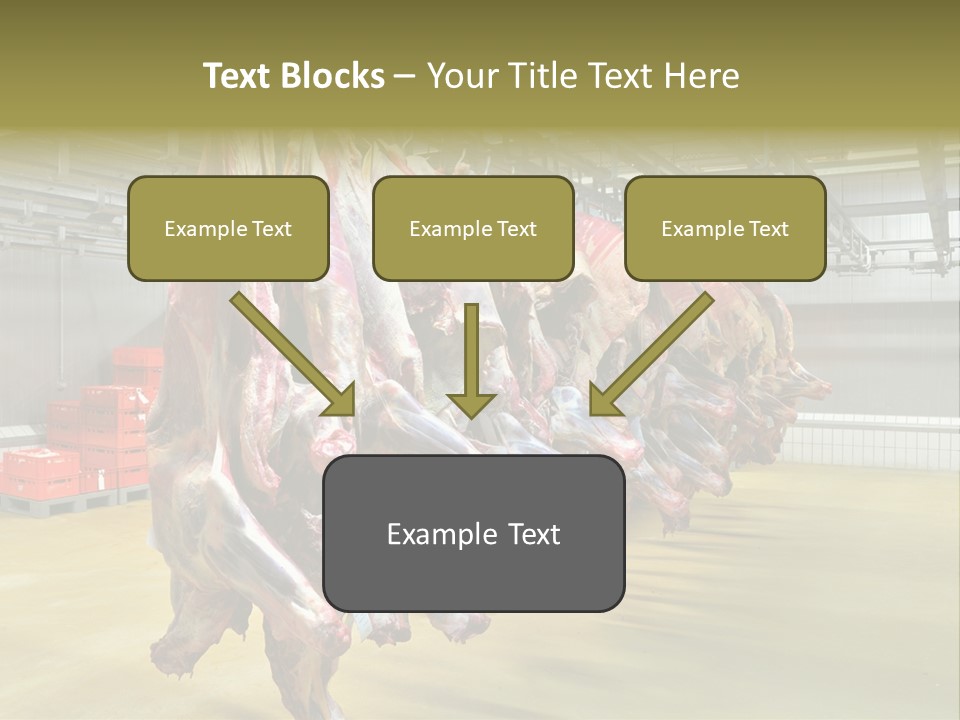 Text Blocks – Your Title Text Here

Example Text

Example Text

Example Text

Example Text